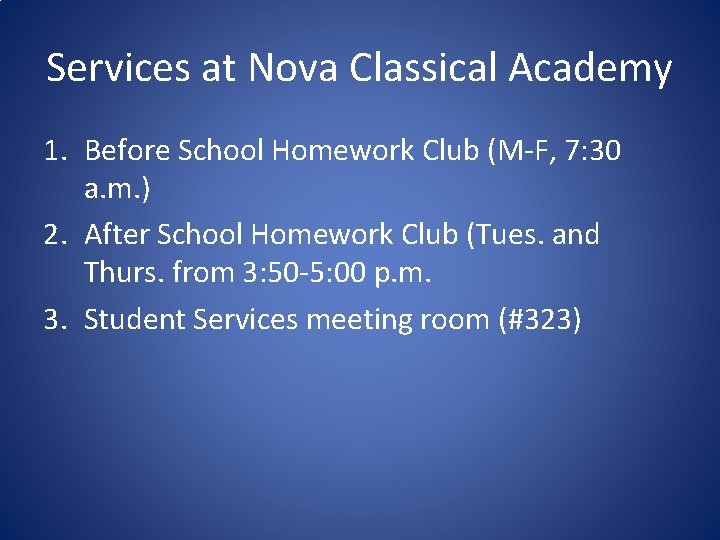 Services at Nova Classical Academy

1. Before School Homework Club (M-F, 7:30 a.m.)
2. After School Homework Club (Tues. and Thurs. from 3:50-5:00 p.m.
3. Student Services meeting room (#323)